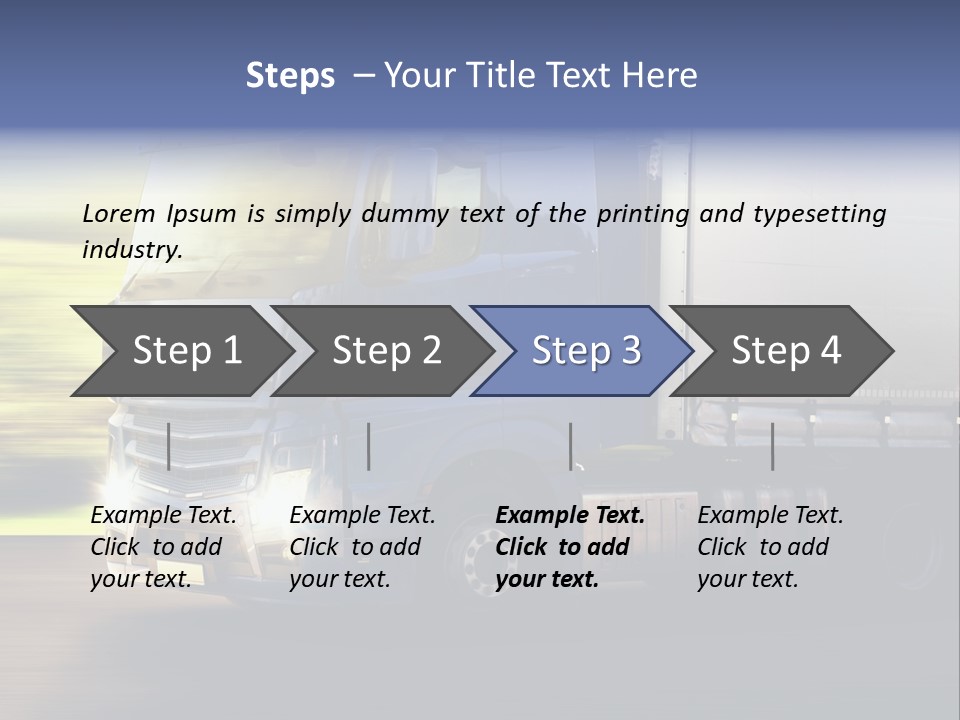 Steps – Your Title Text Here

Lorem Ipsum is simply dummy text of the printing and typesetting industry.

Step 1

Step 2

Step 3

Step 4

Example Text. Click to add your text.

Example Text. Click to add your text.

Example Text. Click to add your text.

Example Text. Click to add your text.